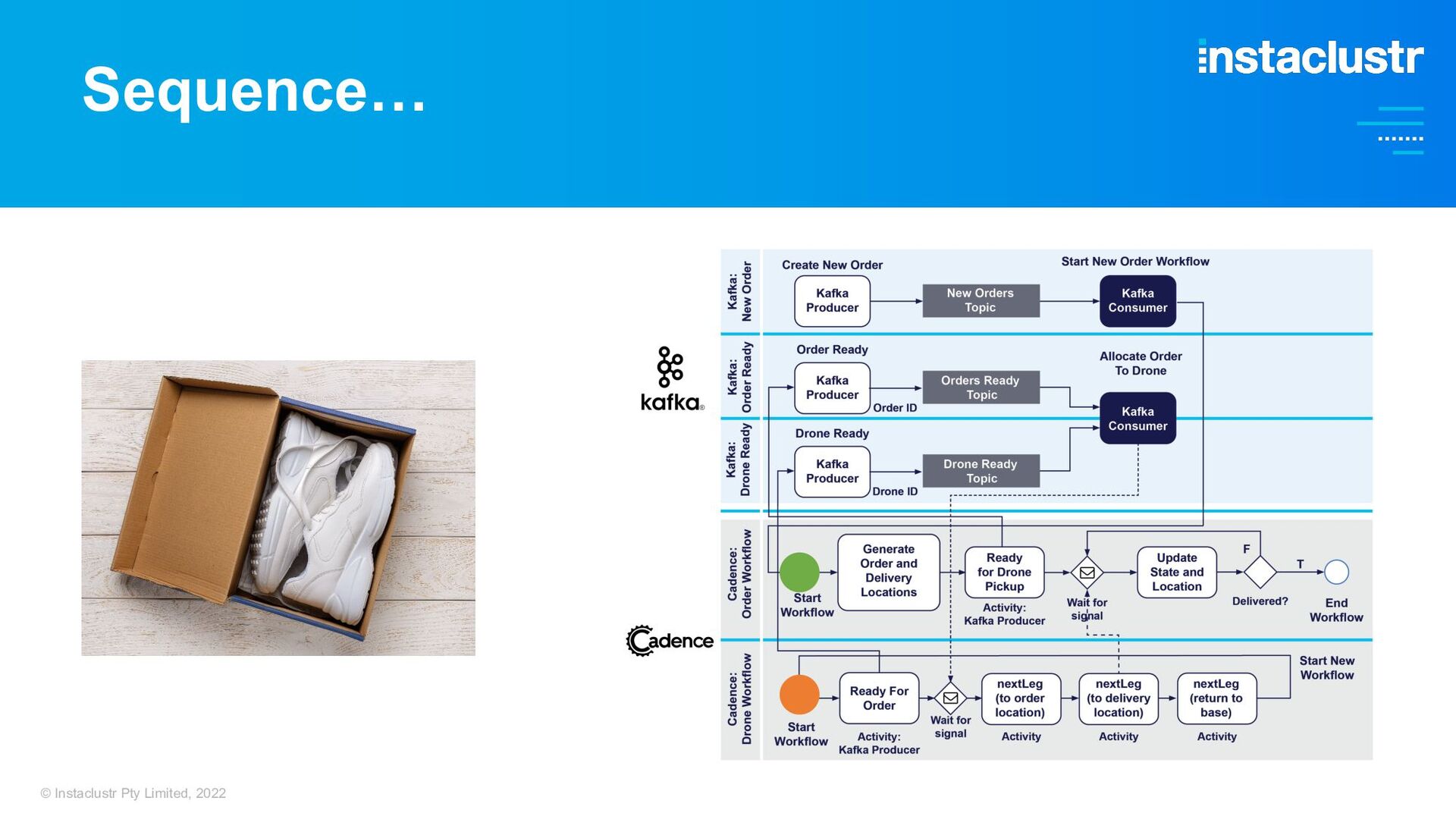 Sequence…

instaclustr

kafka

Cadence

Kafka: New Order

Create New Order

Kafka Producer

New Orders Topic

Start New Order Workflow

Kafka Consumer

Kafka: Order Ready

Order Ready

Kafka Producer

Order ID

Orders Ready Topic

Allocate Order To Drone

Kafka Consumer

Kafka: Drone Ready

Drone Ready

Kafka Producer

Drone ID

Drone Ready Topic

Cadence: Order Workflow

Start Workflow

Generate Order and Delivery Locations

Ready for Drone Pickup

Activity: Kafka Producer

Wait for signal

Update State and Location

F

Delivered?

T

End Workflow

Cadence: Drone Workflow

Start Workflow

Ready For Order

Activity: Kafka Producer

Wait for signal

nextLeg (to order location)

Activity

nextLeg (to delivery location)

Activity

nextLeg (return to base)

Activity

Start New Workflow

© Instaclustr Pty Limited, 2022